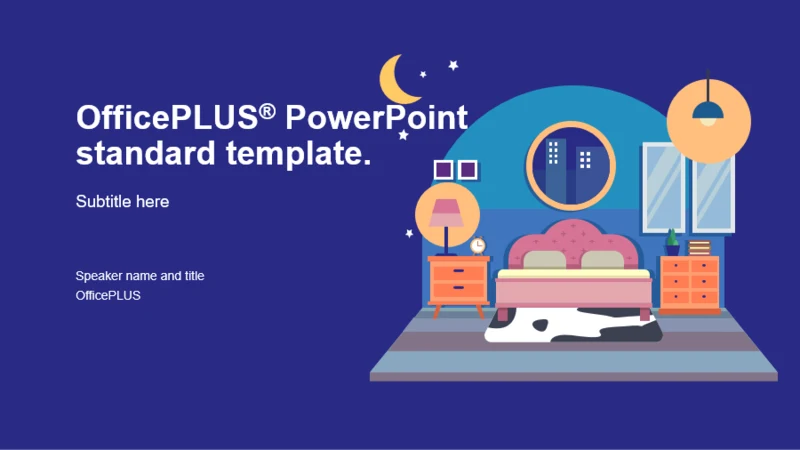 OfficePLUS® PowerPoint standard template.

Subtitle here

Speaker name and title
OfficePLUS